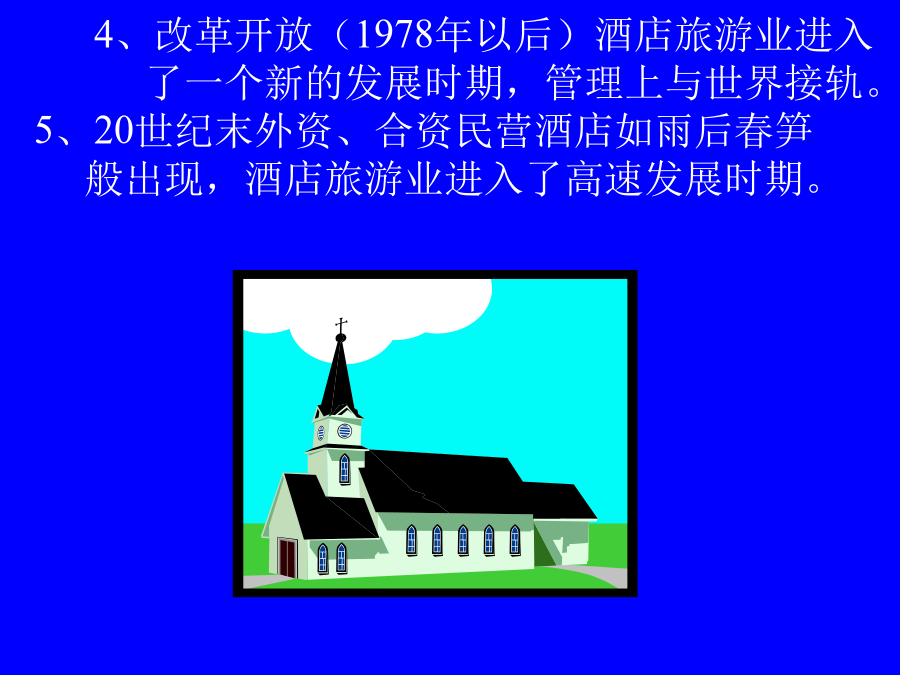 4、改革开放（1978年以后）酒店旅游业进入了一个新的发展时期，管理上与世界接轨。

5、20世纪末外资、合资民营酒店如雨后春笋般出现，酒店旅游业进入了高速发展时期。